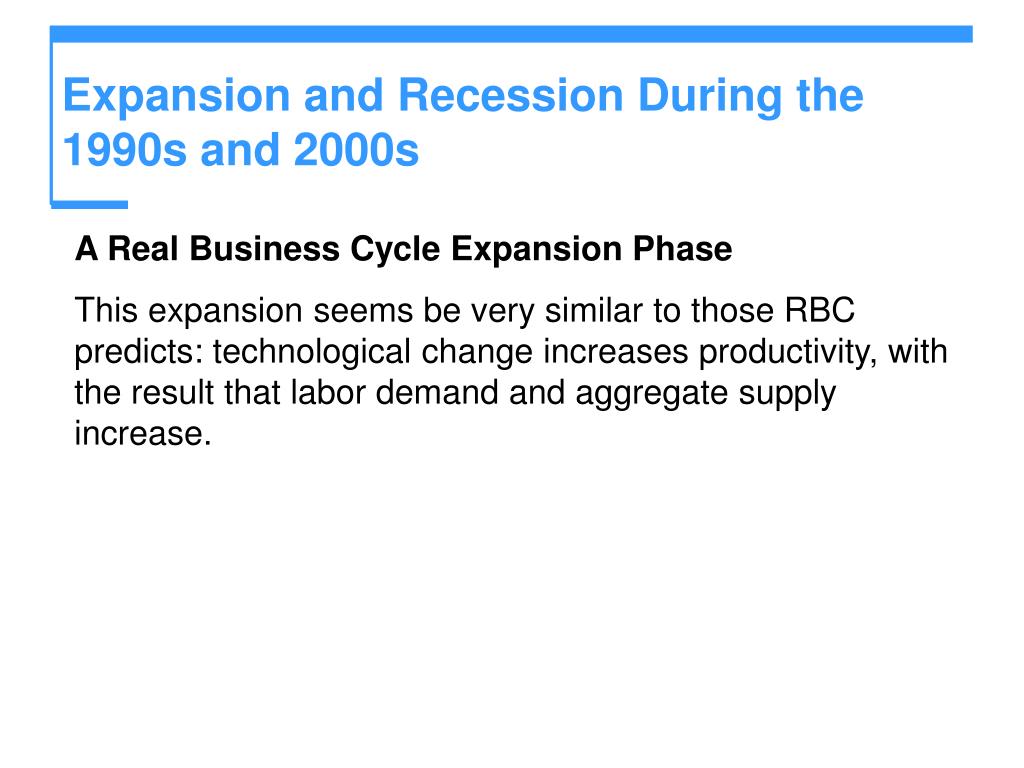 Expansion and Recession During the 1990s and 2000s

A Real Business Cycle Expansion Phase

This expansion seems be very similar to those RBC predicts: technological change increases productivity, with the result that labor demand and aggregate supply increase.